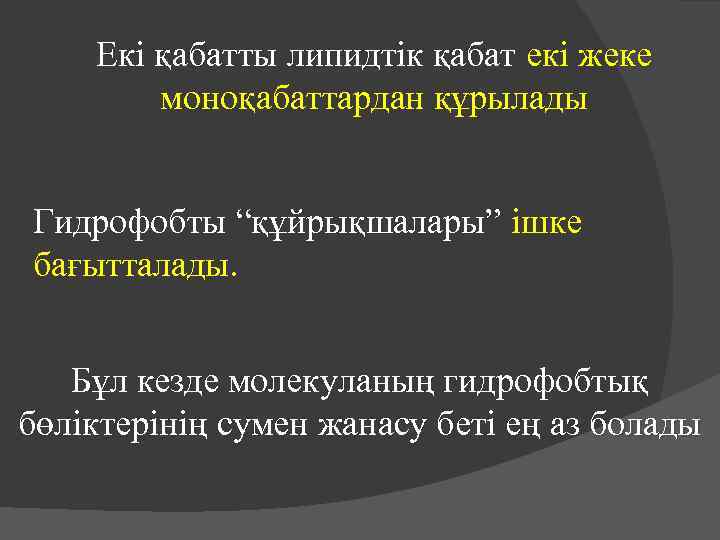 Екі қабатты липидтік қабат екі жеке моноқабаттардан құрылады

Гидрофобты “құйрықшалары” ішке бағытталады.

Бұл кезде молекуланың гидрофобтық бөліктерінің сумен жанасу беті ең аз болады